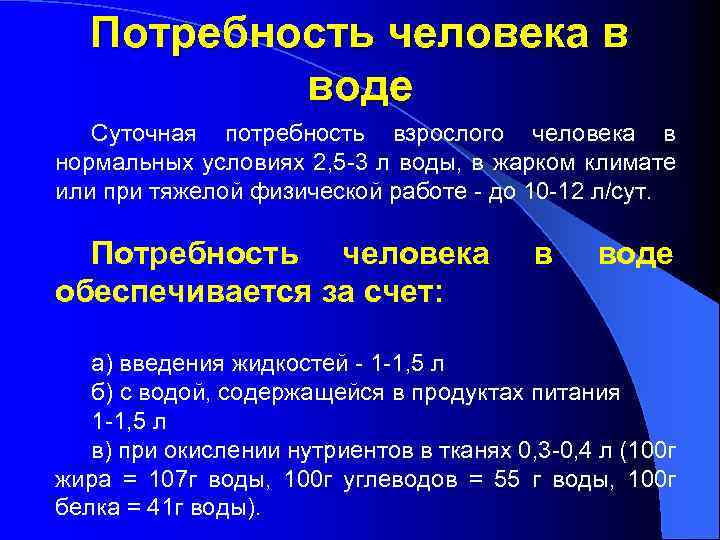 Потребность человека в воде

Суточная потребность взрослого человека в нормальных условиях 2,5-3 л воды, в жарком климате или при тяжелой физической работе - до 10-12 л/сут.

Потребность человека в воде обеспечивается за счет:

а) введения жидкостей - 1-1,5 л
б) с водой, содержащейся в продуктах питания 1-1,5 л
в) при окислении нутриентов в тканях 0,3-0,4 л (100г жира = 107г воды, 100г углеводов = 55 г воды, 100г белка = 41г воды).